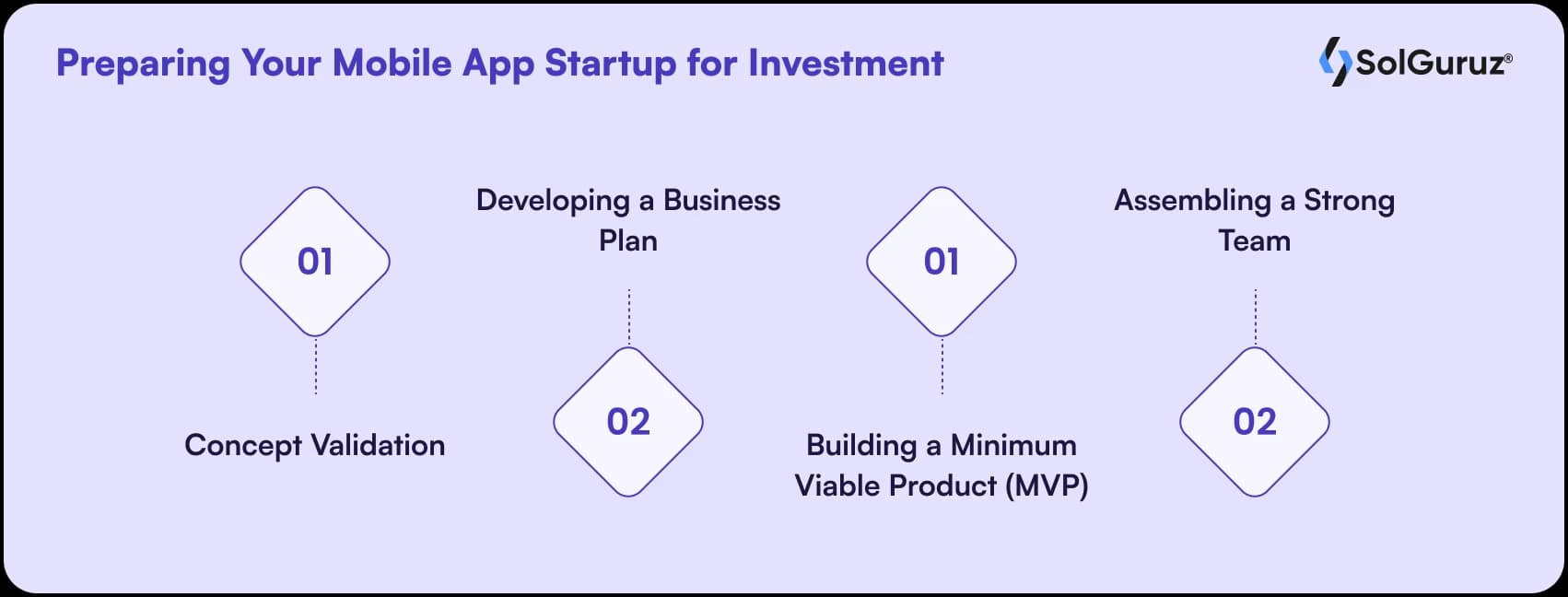 Preparing Your Mobile App Startup for Investment

SolGuruz®

01

Concept Validation

Developing a Business Plan

02

01

Building a Minimum Viable Product (MVP)

Assembling a Strong Team

02